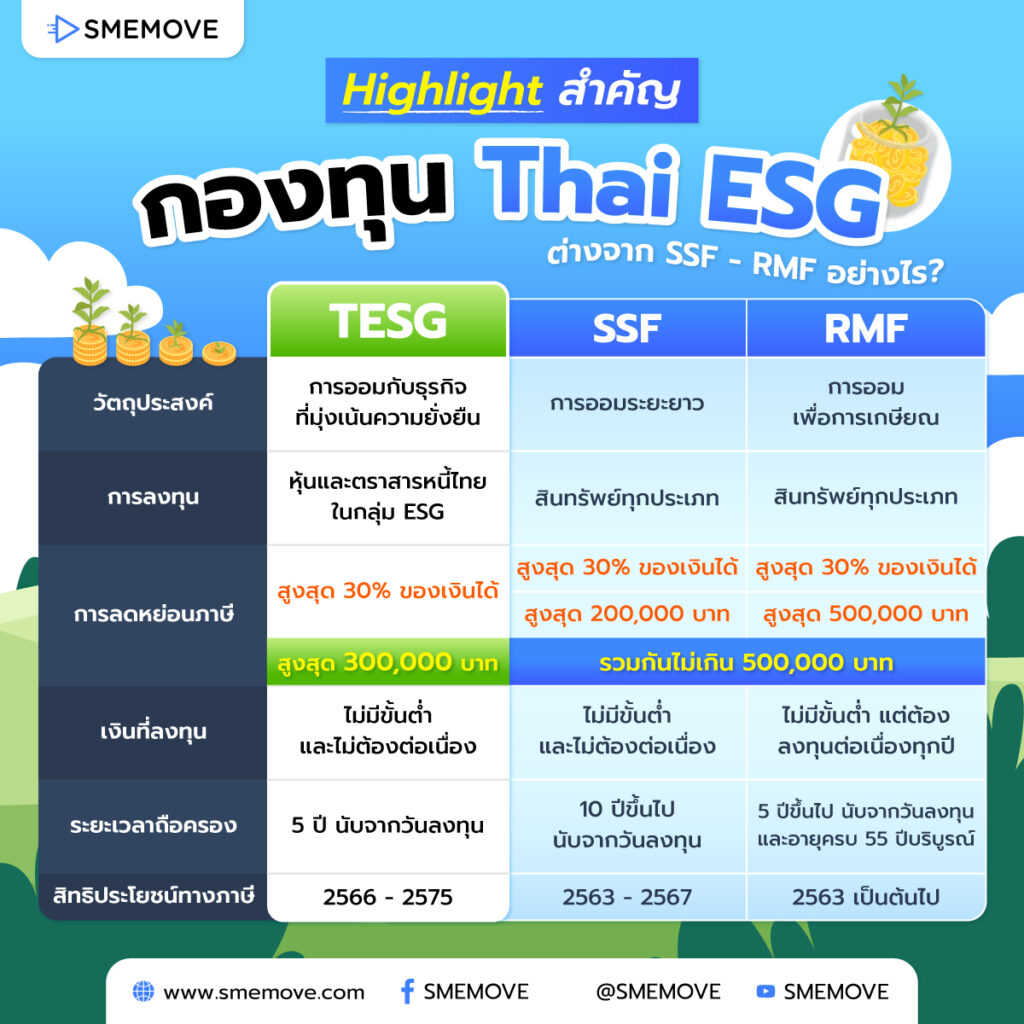 SMEMOVE

Highlight สำคัญ

กองทุน Thai ESG

ต่างจาก SSF - RMF อย่างไร?

| | TESG | SSF | RMF |
|---|---|---|---|
| วัตถุประสงค์ | การออมกับธุรกิจที่มุ่งเน้นความยั่งยืน | การออมระยะยาว | การออมเพื่อการเกษียณ |
| การลงทุน | หุ้นและตราสารหนี้ไทยในกลุ่ม ESG | สินทรัพย์ทุกประเภท | สินทรัพย์ทุกประเภท |
| การลดหย่อนภาษี | สูงสุด 30% ของเงินได้ | สูงสุด 30% ของเงินได้ | สูงสุด 30% ของเงินได้ |
| | | สูงสุด 200,000 บาท | สูงสุด 500,000 บาท |
| | สูงสุด 300,000 บาท | รวมกันไม่เกิน 500,000 บาท | |
| เงินที่ลงทุน | ไม่มีขั้นต่ำ และไม่ต้องต่อเนื่อง | ไม่มีขั้นต่ำ และไม่ต้องต่อเนื่อง | ไม่มีขั้นต่ำ แต่ต้องลงทุนต่อเนื่องทุกปี |
| ระยะเวลาถือครอง | 5 ปี นับจากวันลงทุน | 10 ปีขึ้นไป นับจากวันลงทุน | 5 ปีขึ้นไป นับจากวันลงทุน และอายุครบ 55 ปีบริบูรณ์ |
| สิทธิประโยชน์ทางภาษี | 2566 - 2575 | 2563 - 2567 | 2563 เป็นต้นไป |

www.smemove.com SMEMOVE @SMEMOVE SMEMOVE